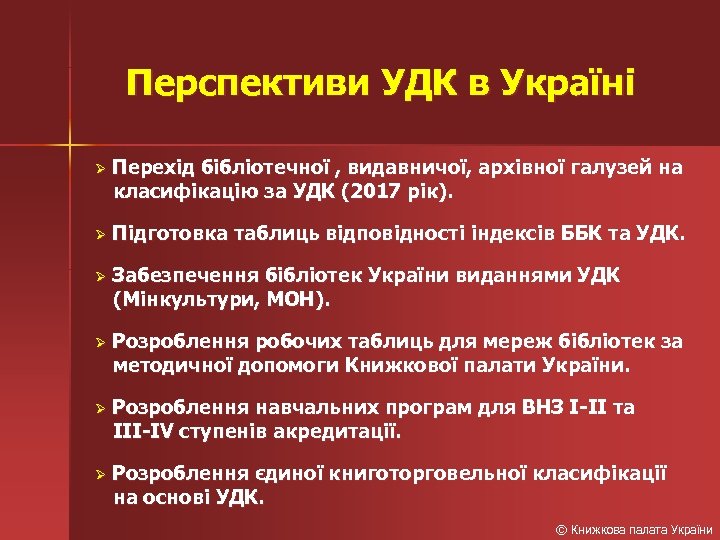 Перспективи УДК в Україні

➢ Перехід бібліотечної , видавничої, архівної галузей на класифікацію за УДК (2017 рік).

➢ Підготовка таблиць відповідності індексів ББК та УДК.

➢ Забезпечення бібліотек України виданнями УДК (Мінкультури, МОН).

➢ Розроблення робочих таблиць для мереж бібліотек за методичної допомоги Книжкової палати України.

➢ Розроблення навчальних програм для ВНЗ I-II та III-IV ступенів акредитації.

➢ Розроблення єдиної книготорговельної класифікації на основі УДК.

© Книжкова палата України